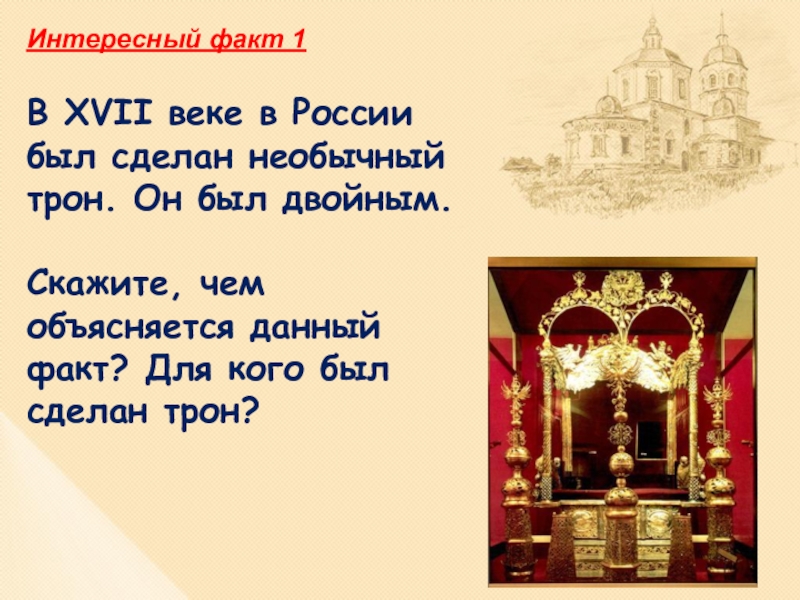 Интересный факт 1

В XVII веке в России был сделан необычный трон. Он был двойным.

Скажите, чем объясняется данный факт? Для кого был сделан трон?